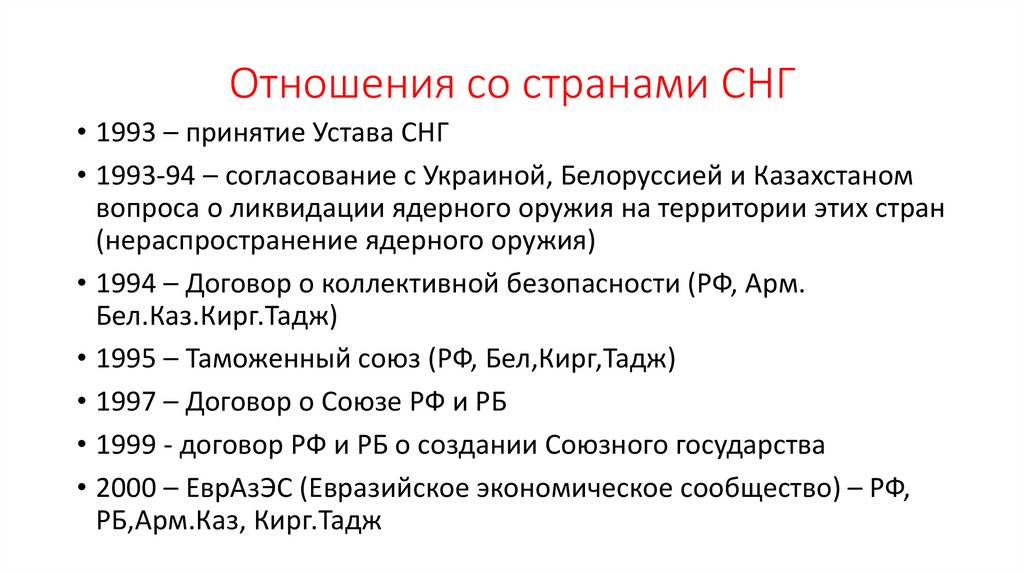 Отношения со странами СНГ

• 1993 – принятие Устава СНГ

• 1993-94 – согласование с Украиной, Белоруссией и Казахстаном вопроса о ликвидации ядерного оружия на территории этих стран (нераспространение ядерного оружия)

• 1994 – Договор о коллективной безопасности (РФ, Арм. Бел.Каз.Кирг.Тадж)

• 1995 – Таможенный союз (РФ, Бел,Кирг,Тадж)

• 1997 – Договор о Союзе РФ и РБ

• 1999 - договор РФ и РБ о создании Союзного государства

• 2000 – ЕврАзЭС (Евразийское экономическое сообщество) – РФ, РБ,Арм.Каз, Кирг.Тадж